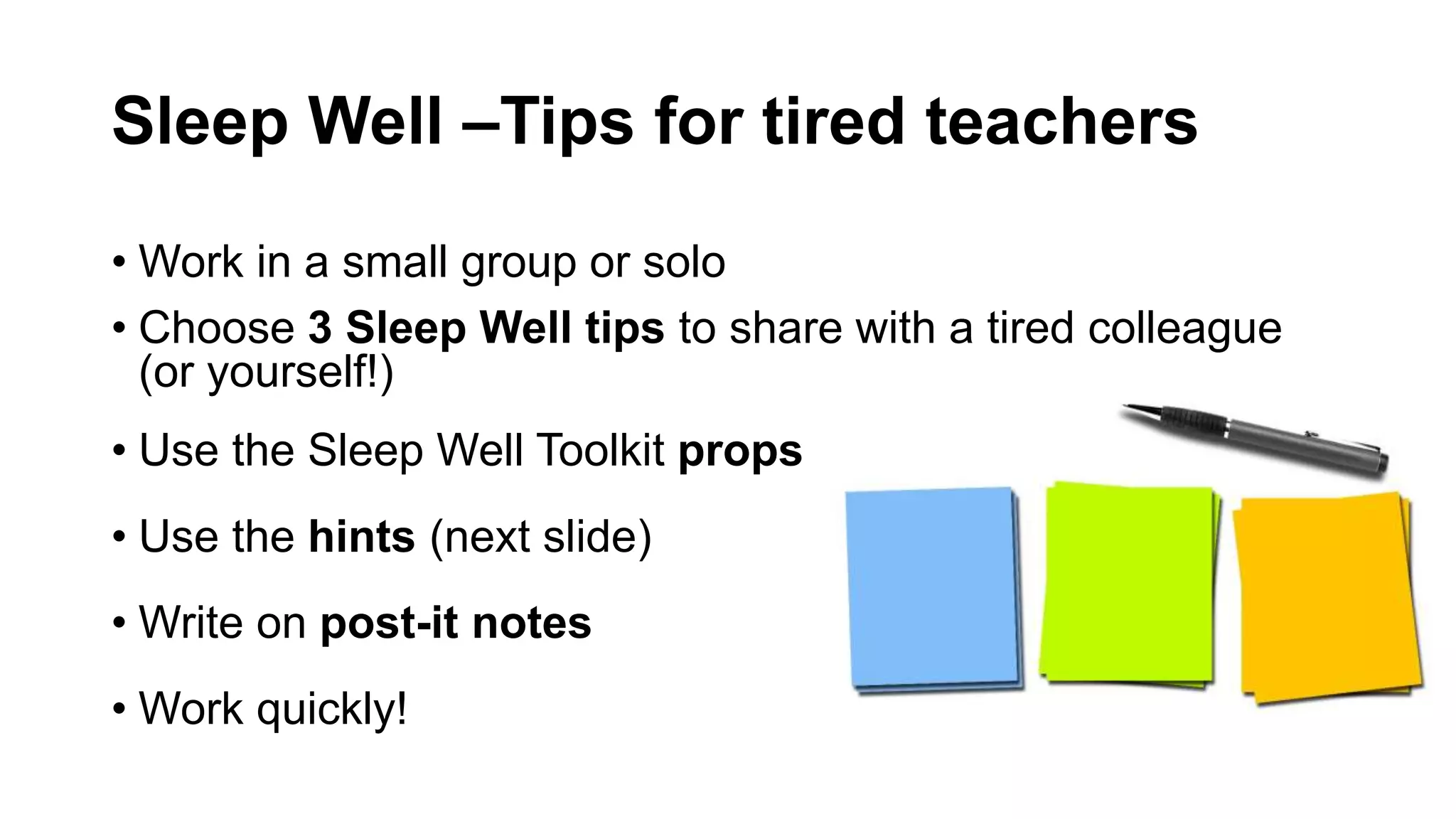 Sleep Well –Tips for tired teachers

• Work in a small group or solo

• Choose 3 Sleep Well tips to share with a tired colleague (or yourself!)

• Use the Sleep Well Toolkit props

• Use the hints (next slide)

• Write on post-it notes

• Work quickly!